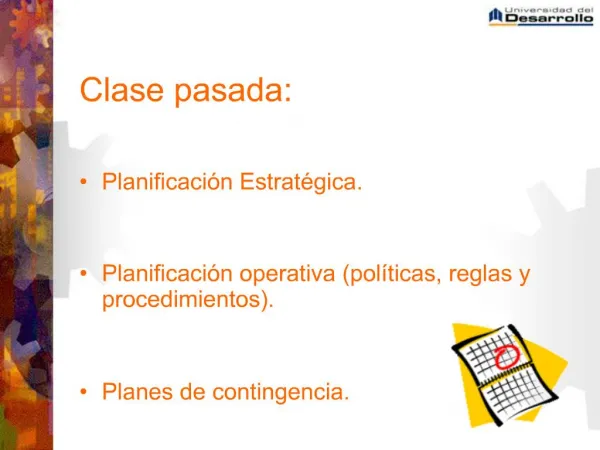 Universidad del Desarrollo

Clase pasada:

• Planificación Estratégica.

• Planificación operativa (políticas, reglas y procedimientos).

• Planes de contingencia.